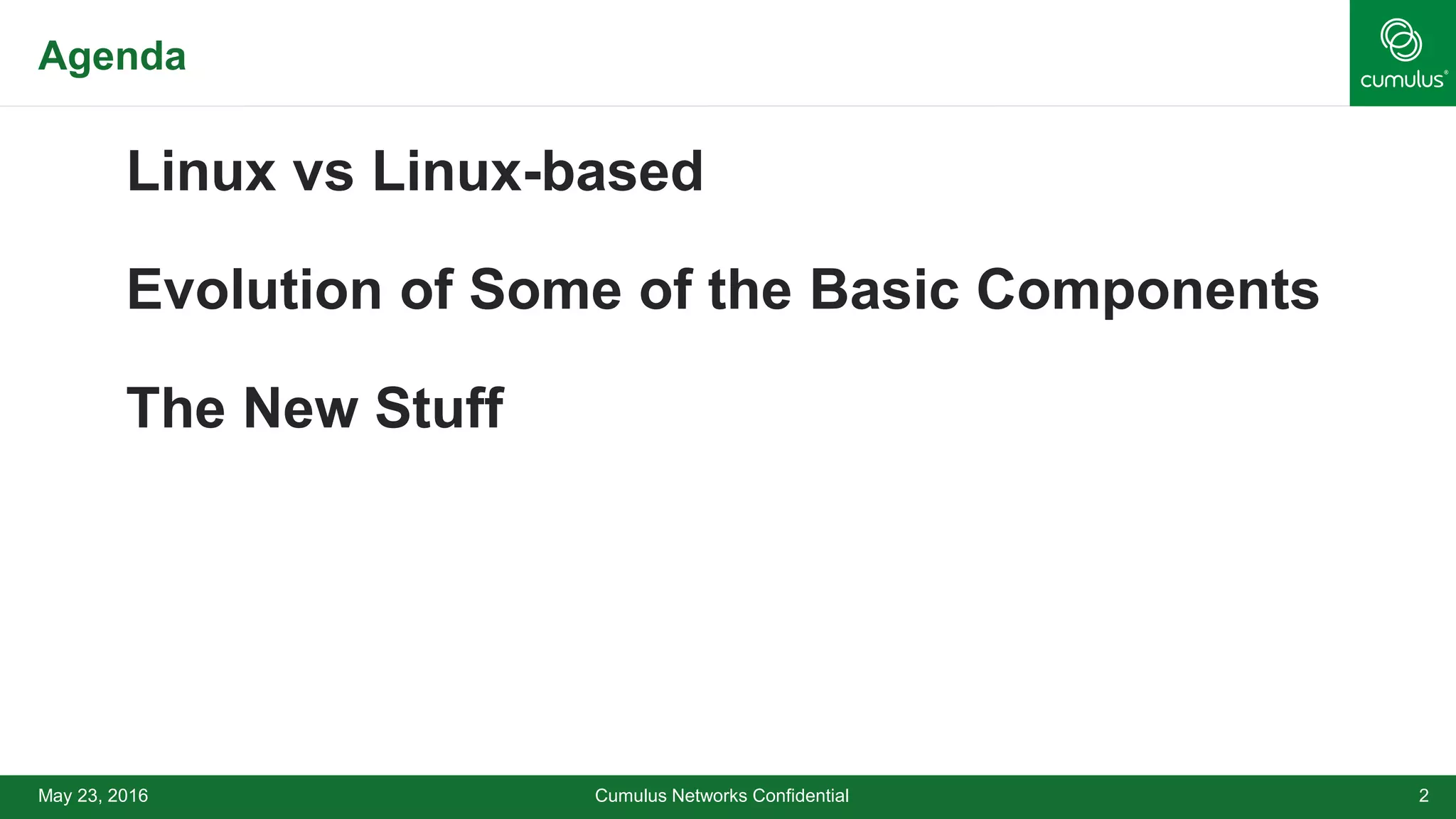 Agenda

cumulus®

Linux vs Linux-based

Evolution of Some of the Basic Components

The New Stuff

May 23, 2016

Cumulus Networks Confidential

2